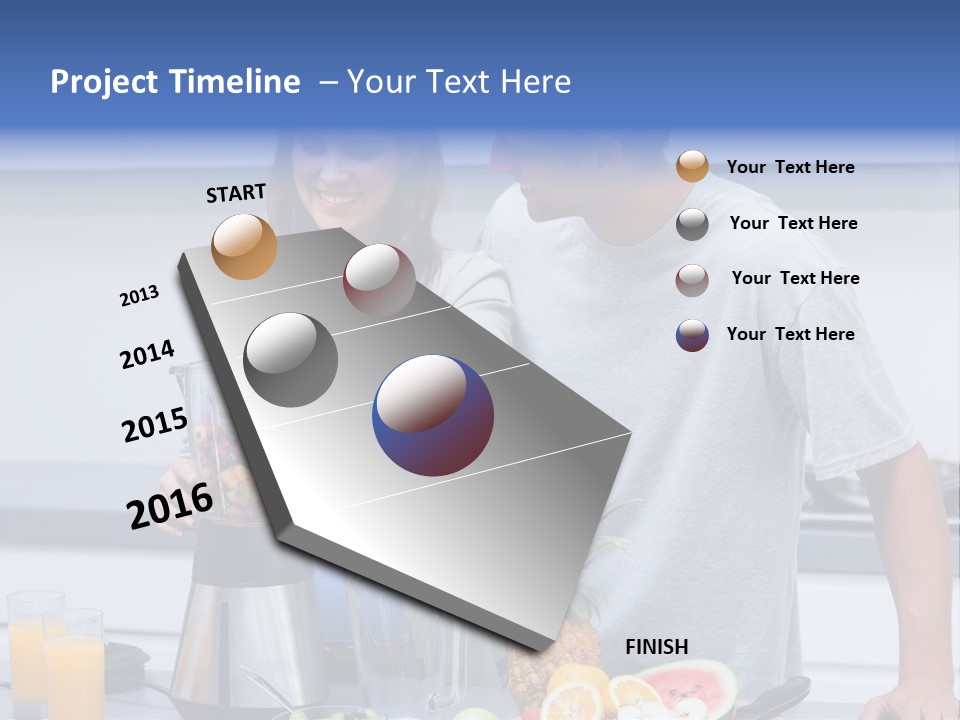 Project Timeline – Your Text Here

START

2013

2014

2015

2016

FINISH

Your Text Here

Your Text Here

Your Text Here

Your Text Here